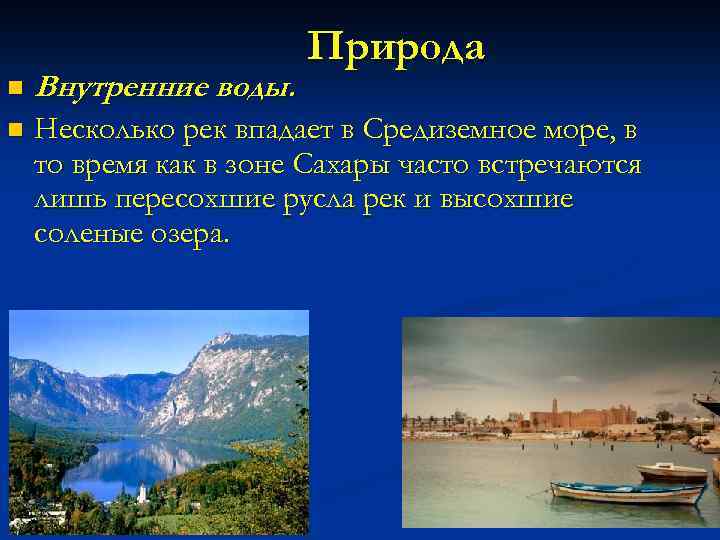 Природа

Внутренние воды.

Несколько рек впадает в Средиземное море, в то время как в зоне Сахары часто встречаются лишь пересохшие русла рек и высохшие соленые озера.